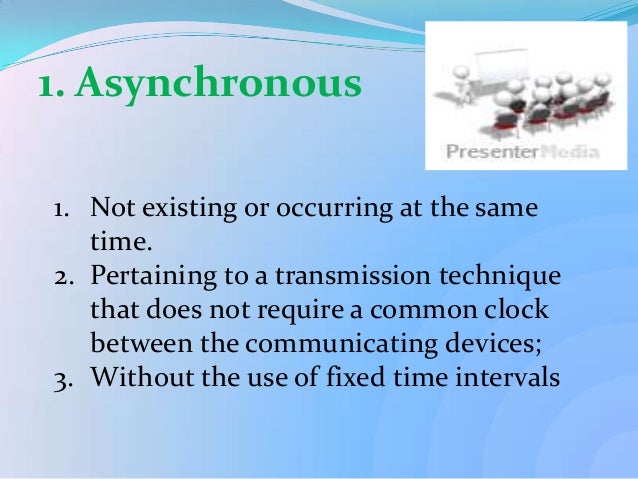 1. Asynchronous

PresenterMedia

1. Not existing or occurring at the same time.
2. Pertaining to a transmission technique that does not require a common clock between the communicating devices;
3. Without the use of fixed time intervals